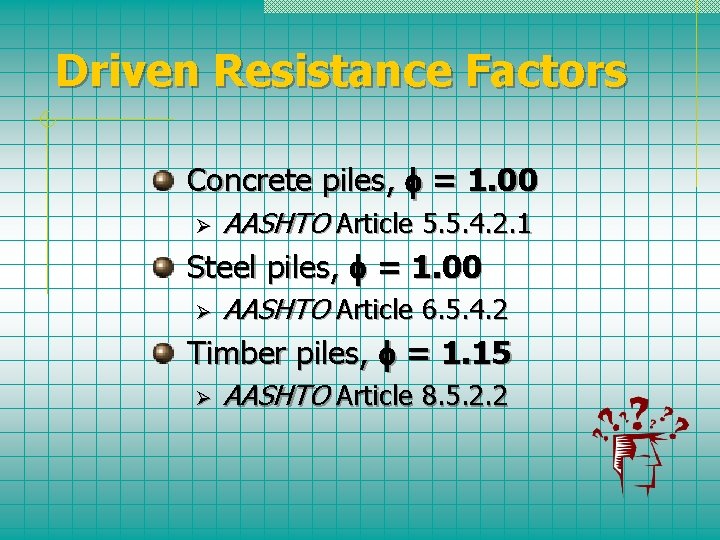 Driven Resistance Factors

Concrete piles, $\phi$ = 1.00

AASHTO Article 5.5.4.2.1

Steel piles, $\phi$ = 1.00

AASHTO Article 6.5.4.2

Timber piles, $\phi$ = 1.15

AASHTO Article 8.5.2.2